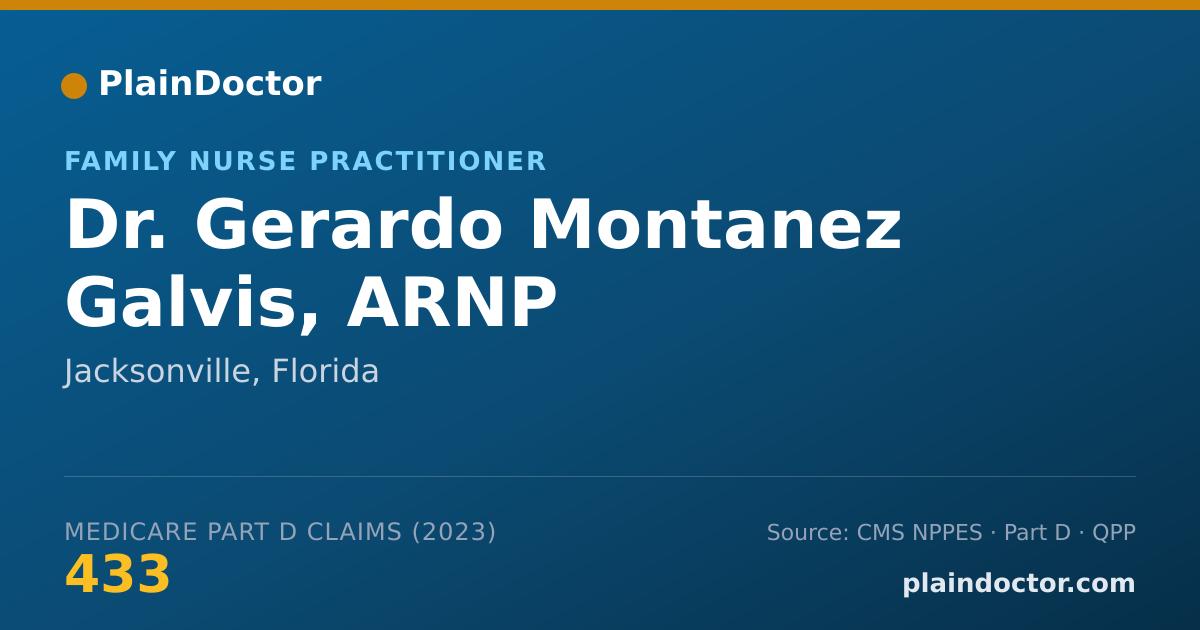 PlainDoctor

FAMILY NURSE PRACTITIONER

Dr. Gerardo Montanez Galvis, ARNP

Jacksonville, Florida

MEDICARE PART D CLAIMS (2023)

433

Source: CMS NPPES · Part D · QPP

plaindoctor.com